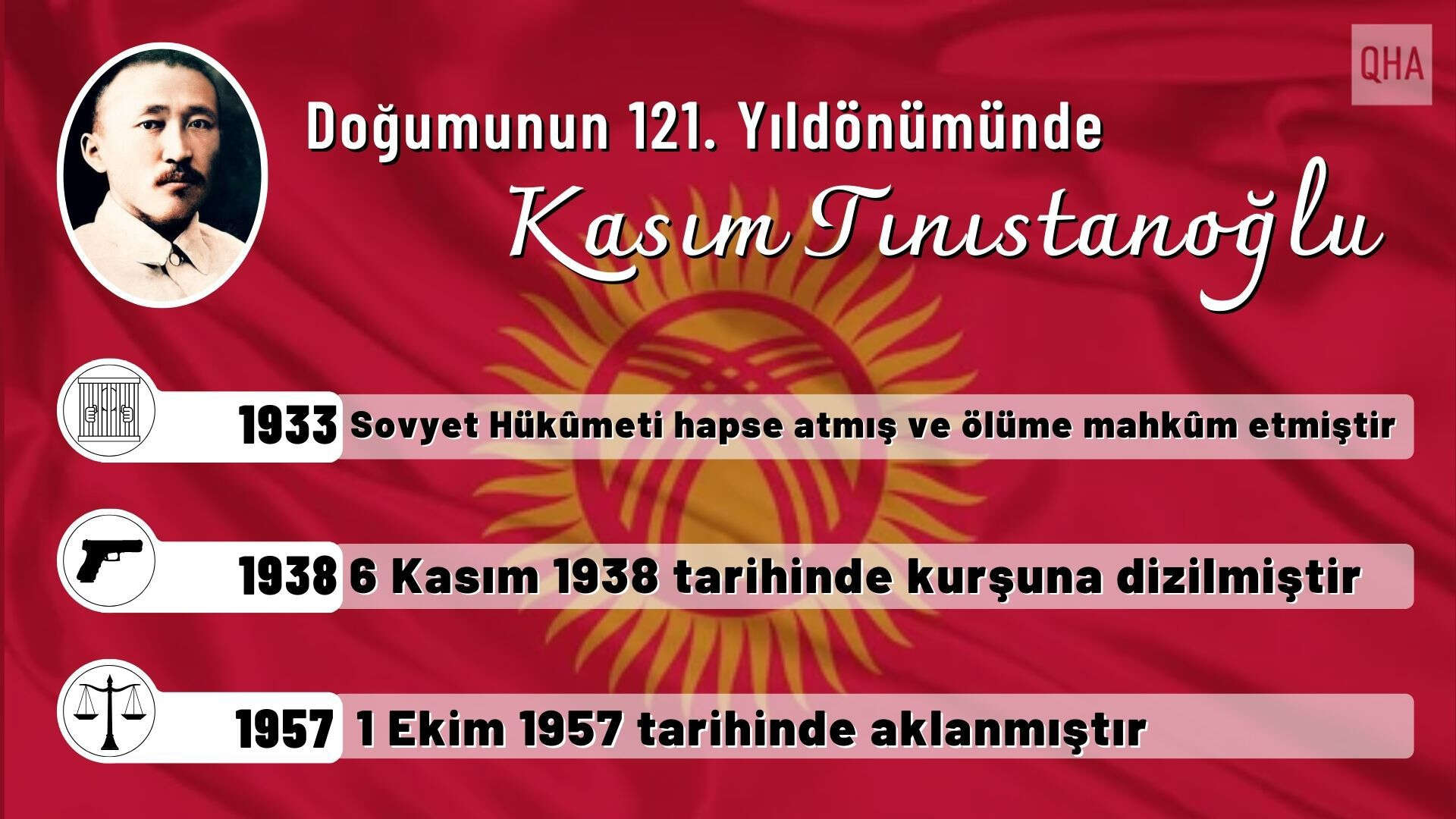 QHA

Doğumunun 121. Yıldönümünde

Kasım Tınıstanoğlu

1933 Sovyet Hükûmeti hapse atmış ve ölüme mahkûm etmiştir

1938 6 Kasım 1938 tarihinde kurşuna dizilmiştir

1957 1 Ekim 1957 tarihinde aklanmıştır